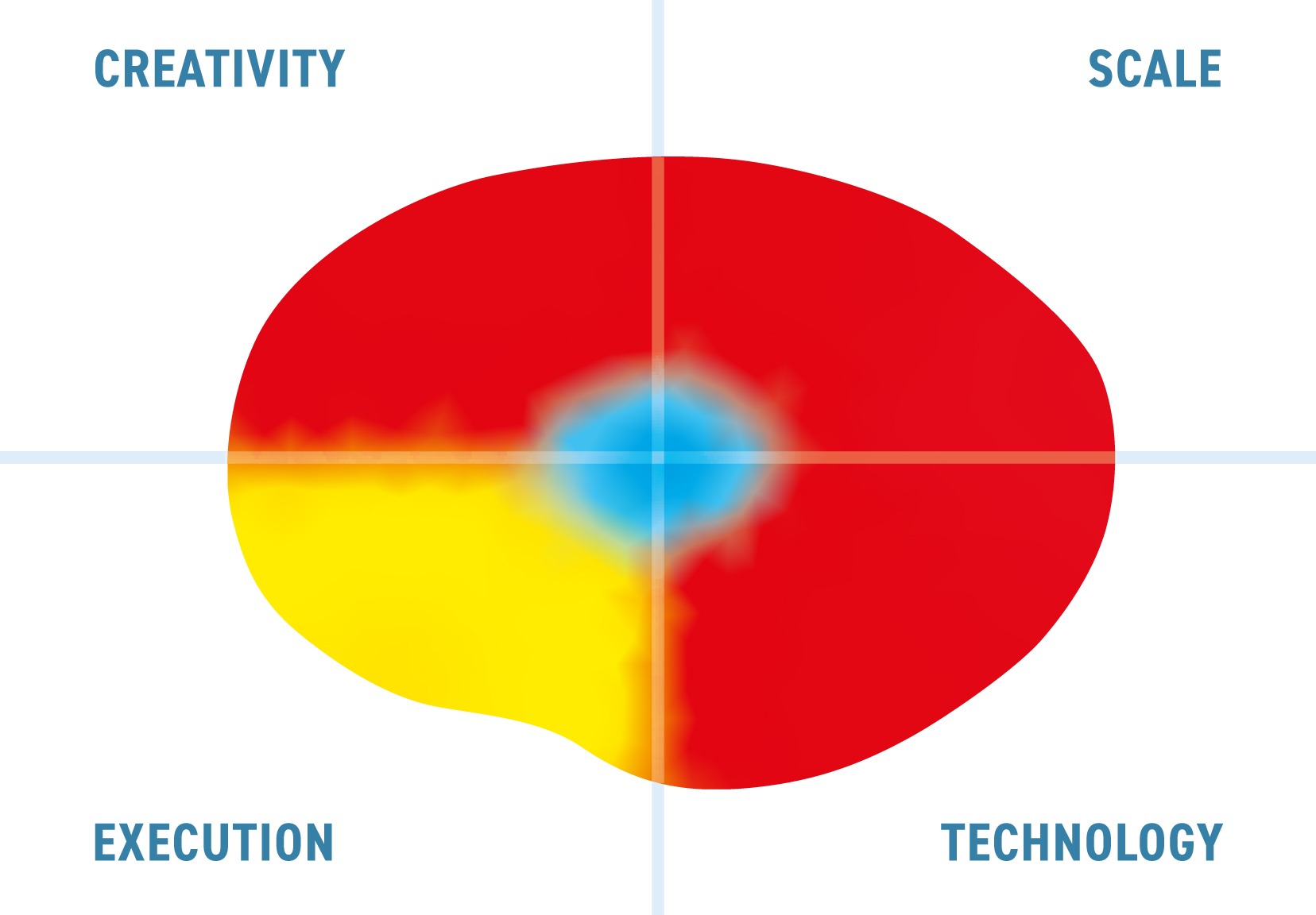 CREATIVITY

SCALE

EXECUTION

TECHNOLOGY